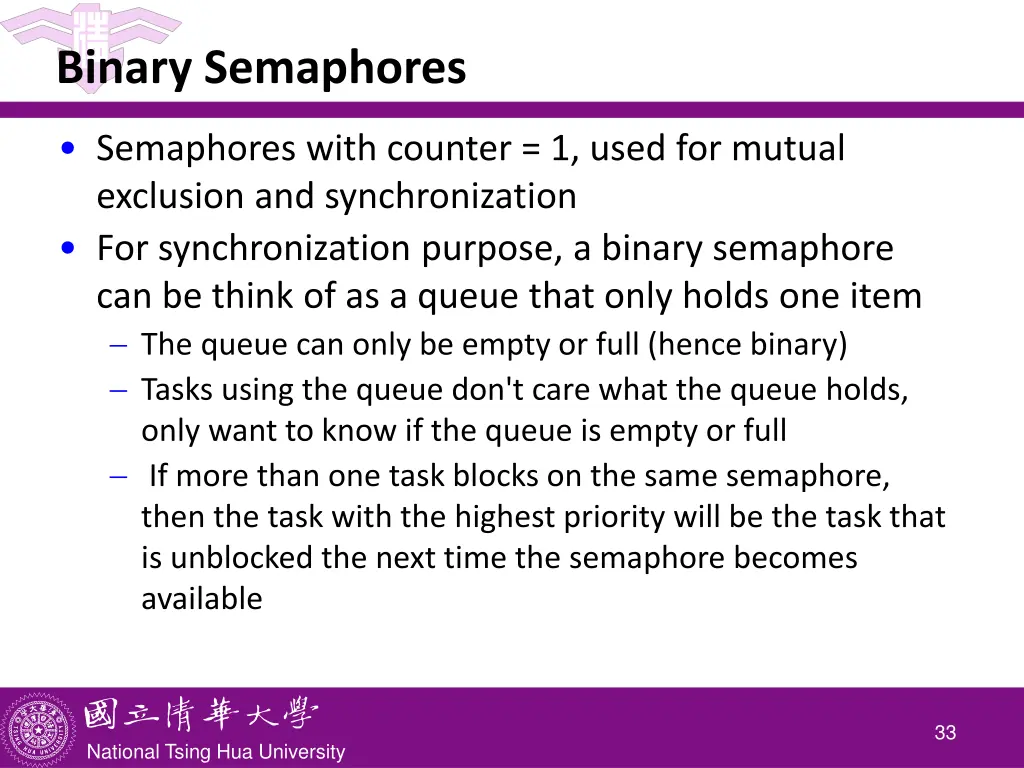 Binary Semaphores

• Semaphores with counter = 1, used for mutual exclusion and synchronization
• For synchronization purpose, a binary semaphore can be think of as a queue that only holds one item
– The queue can only be empty or full (hence binary)
– Tasks using the queue don't care what the queue holds, only want to know if the queue is empty or full
– If more than one task blocks on the same semaphore, then the task with the highest priority will be the task that is unblocked the next time the semaphore becomes available

國立清華大學
National Tsing Hua University

33